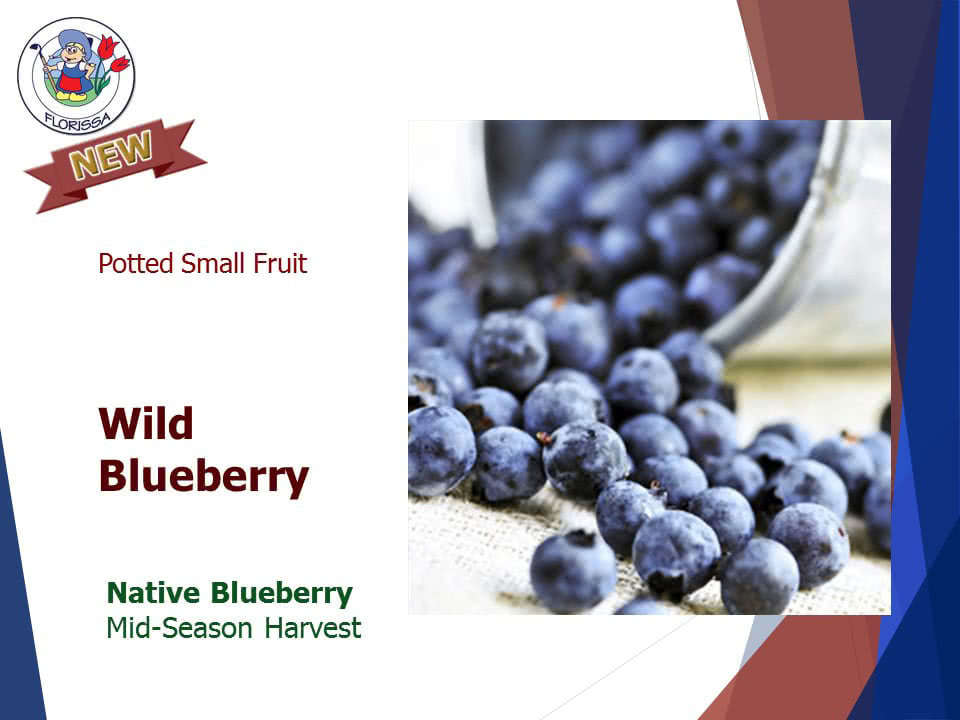 FLORISSA

NEW

Potted Small Fruit

Wild Blueberry

Native Blueberry
Mid-Season Harvest